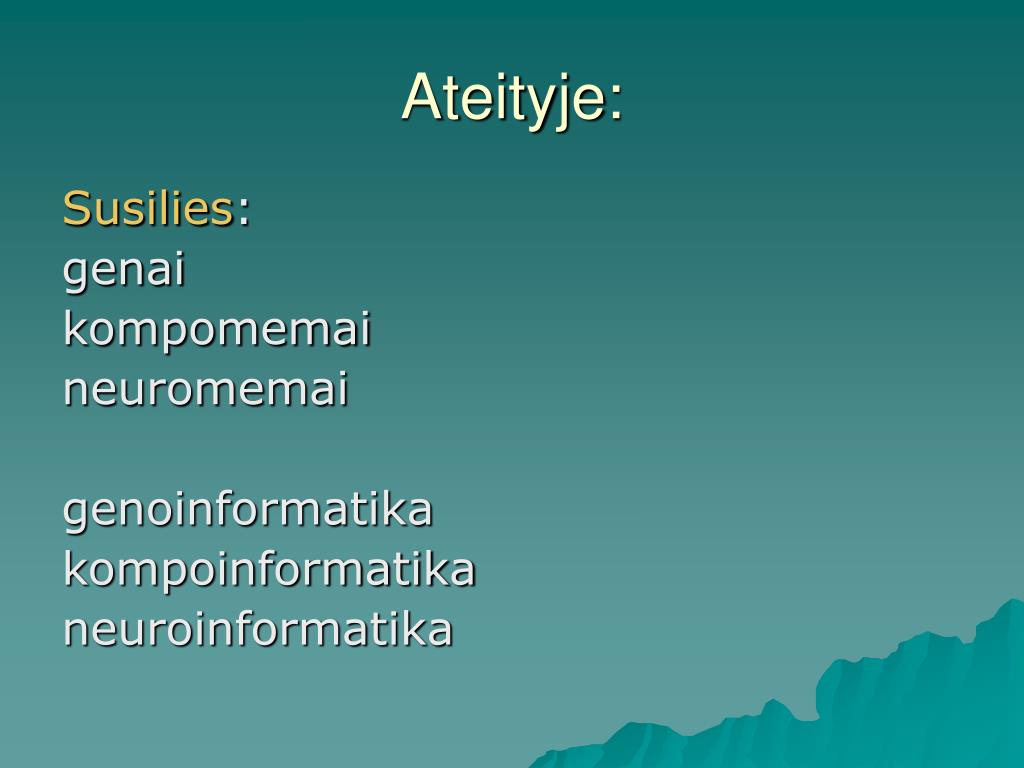 Ateityje:

Susilies:
genai
kompomemai
neuromemai

genoinformatika
kompoinformatika
neuroinformatika